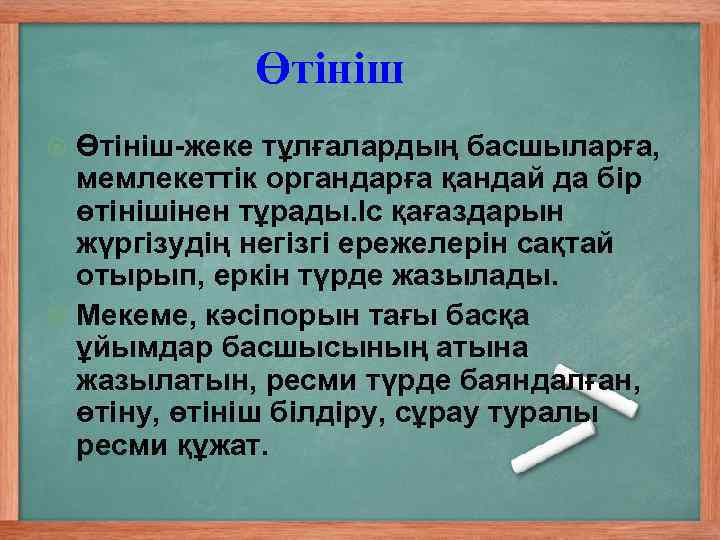 Өтініш

Өтініш-жеке тұлғалардың басшыларға, мемлекеттік органдарға қандай да бір өтінішінен тұрады.Іс қағаздарын жүргізудің негізгі ережелерін сақтай отырып, еркін түрде жазылады.

Мекеме, кәсіпорын тағы басқа ұйымдар басшысының атына жазылатын, ресми түрде баяндалған, өтіну, өтініш білдіру, сұрау туралы ресми құжат.